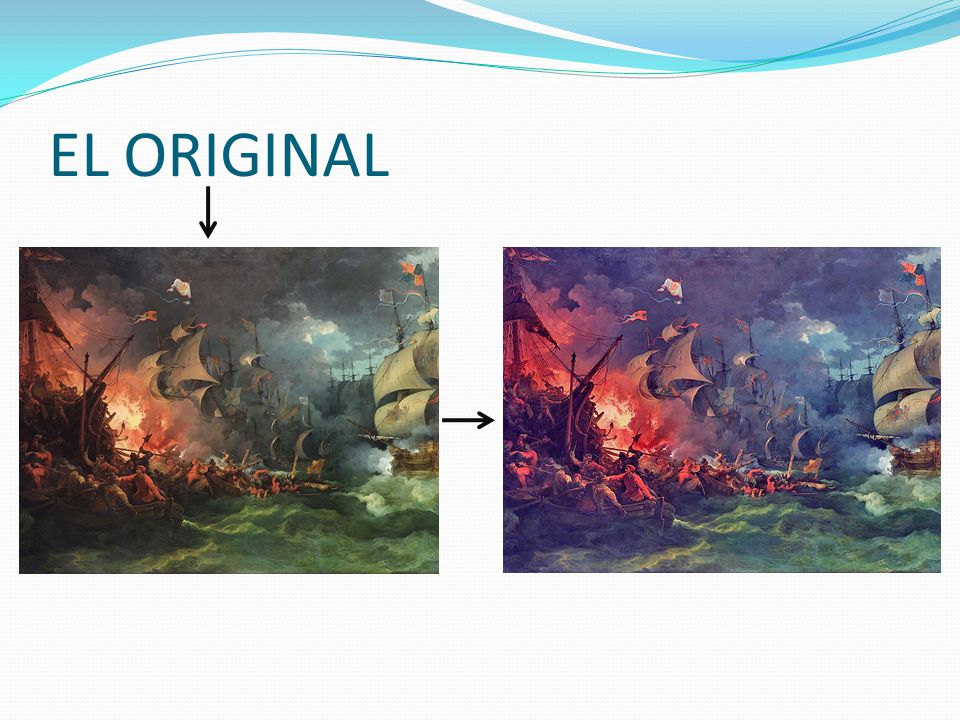 EL ORIGINAL